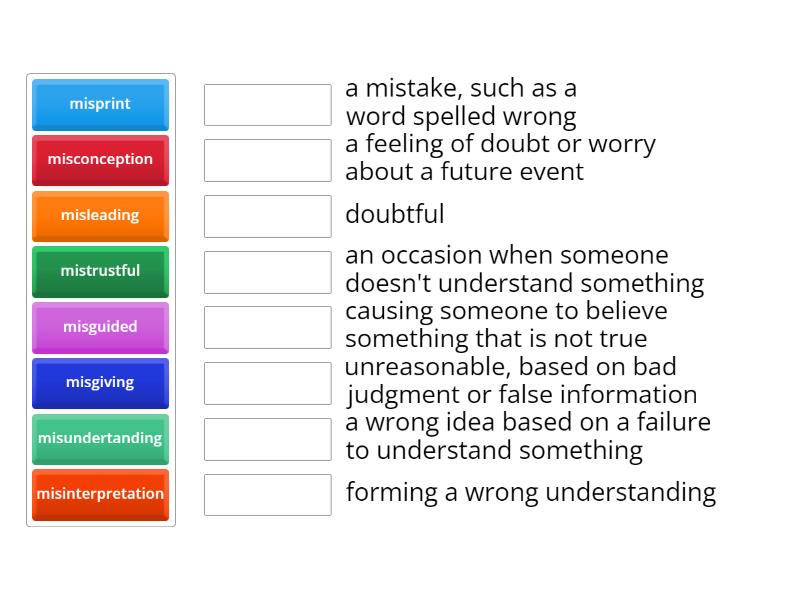 misprint
misconception
misleading
mistrustful
misguided
misgiving
misundertanding
misinterpretation

a mistake, such as a word spelled wrong

a feeling of doubt or worry about a future event

doubtful

an occasion when someone doesn't understand something

causing someone to believe something that is not true

unreasonable, based on bad judgment or false information

a wrong idea based on a failure to understand something

forming a wrong understanding